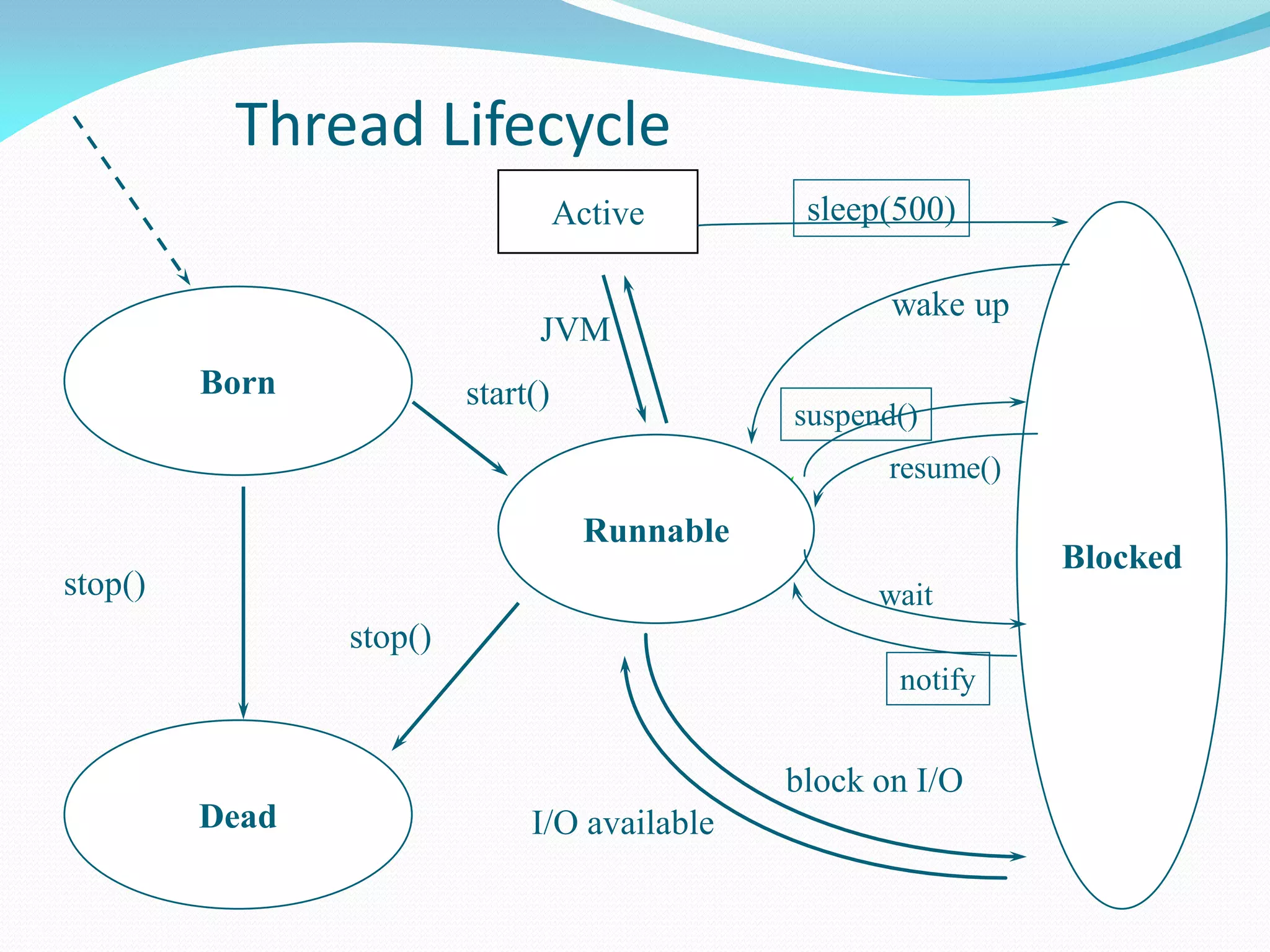 Thread Lifecycle

Active

sleep(500)

wake up

JVM

Born

start()

suspend()

resume()

Runnable

Blocked

stop()

wait

stop()

notify

block on I/O

I/O available

Dead